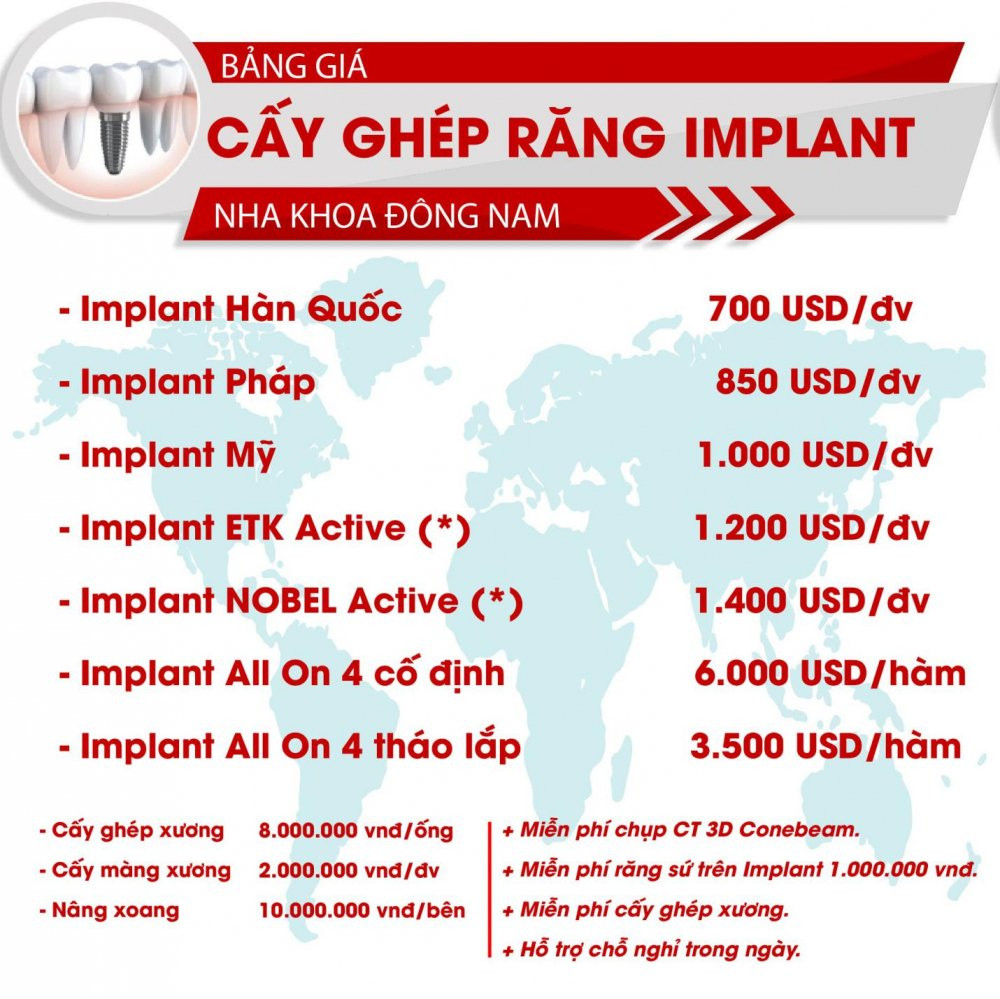 BẢNG GIÁ
CẤY GHÉP RĂNG IMPLANT
NHA KHOA ĐÔNG NAM

| | |
|---|---|
| - Implant Hàn Quốc | 700 USD/đv |
| - Implant Pháp | 850 USD/đv |
| - Implant Mỹ | 1.000 USD/đv |
| - Implant ETK Active (*) | 1.200 USD/đv |
| - Implant NOBEL Active (*) | 1.400 USD/đv |
| - Implant All On 4 cố định | 6.000 USD/hàm |
| - Implant All On 4 tháo lắp | 3.500 USD/hàm |

| | |
|---|---|
| - Cấy ghép xương | 8.000.000 vnđ/ống |
| - Cấy màng xương | 2.000.000 vnđ/đv |
| - Nâng xoang | 10.000.000 vnđ/bên |

+ Miễn phí chụp CT 3D Conebeam.
+ Miễn phí răng sứ trên Implant 1.000.000 vnđ.
+ Miễn phí cấy ghép xương.
+ Hỗ trợ chỗ nghỉ trong ngày.